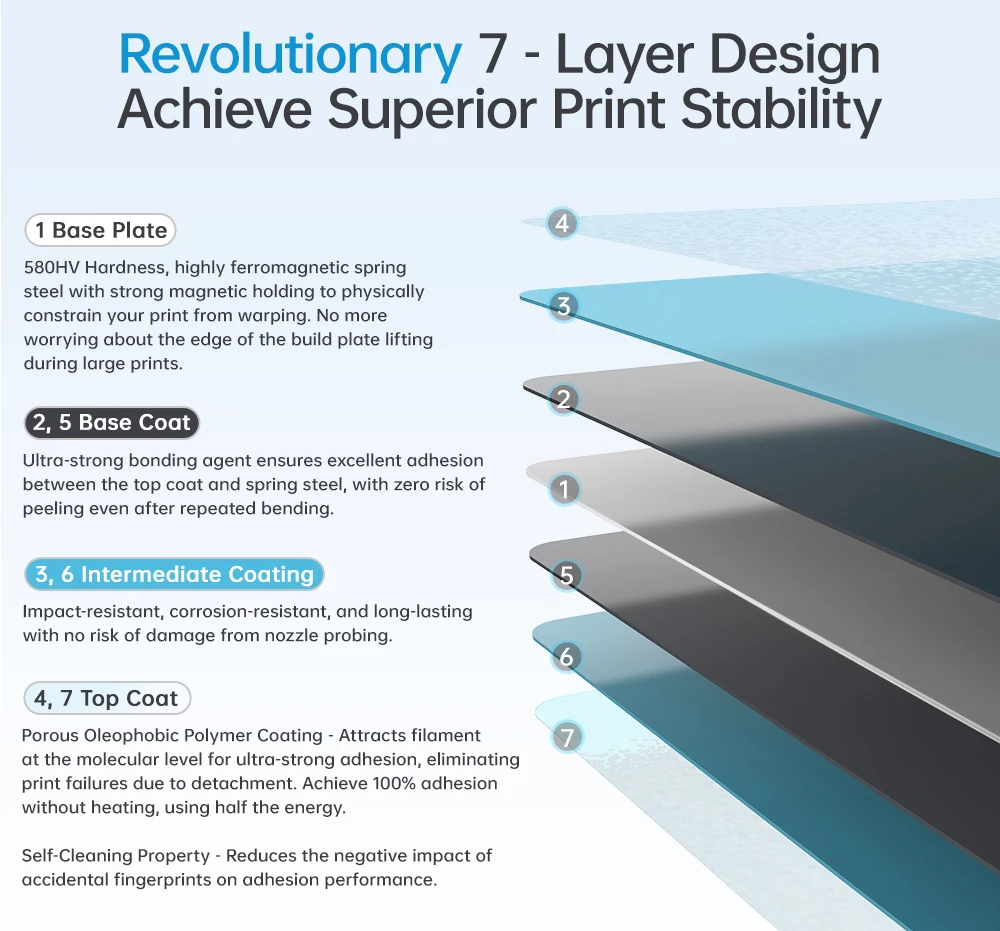 Revolutionary 7 - Layer Design
Achieve Superior Print Stability

1 Base Plate
580HV Hardness, highly ferromagnetic spring steel with strong magnetic holding to physically constrain your print from warping. No more worrying about the edge of the build plate lifting during large prints.

2, 5 Base Coat
Ultra-strong bonding agent ensures excellent adhesion between the top coat and spring steel, with zero risk of peeling even after repeated bending.

3, 6 Intermediate Coating
Impact-resistant, corrosion-resistant, and long-lasting with no risk of damage from nozzle probing.

4, 7 Top Coat
Porous Oleophobic Polymer Coating - Attracts filament at the molecular level for ultra-strong adhesion, eliminating print failures due to detachment. Achieve 100% adhesion without heating, using half the energy.

Self-Cleaning Property - Reduces the negative impact of accidental fingerprints on adhesion performance.

4
3
2
1
5
6
7